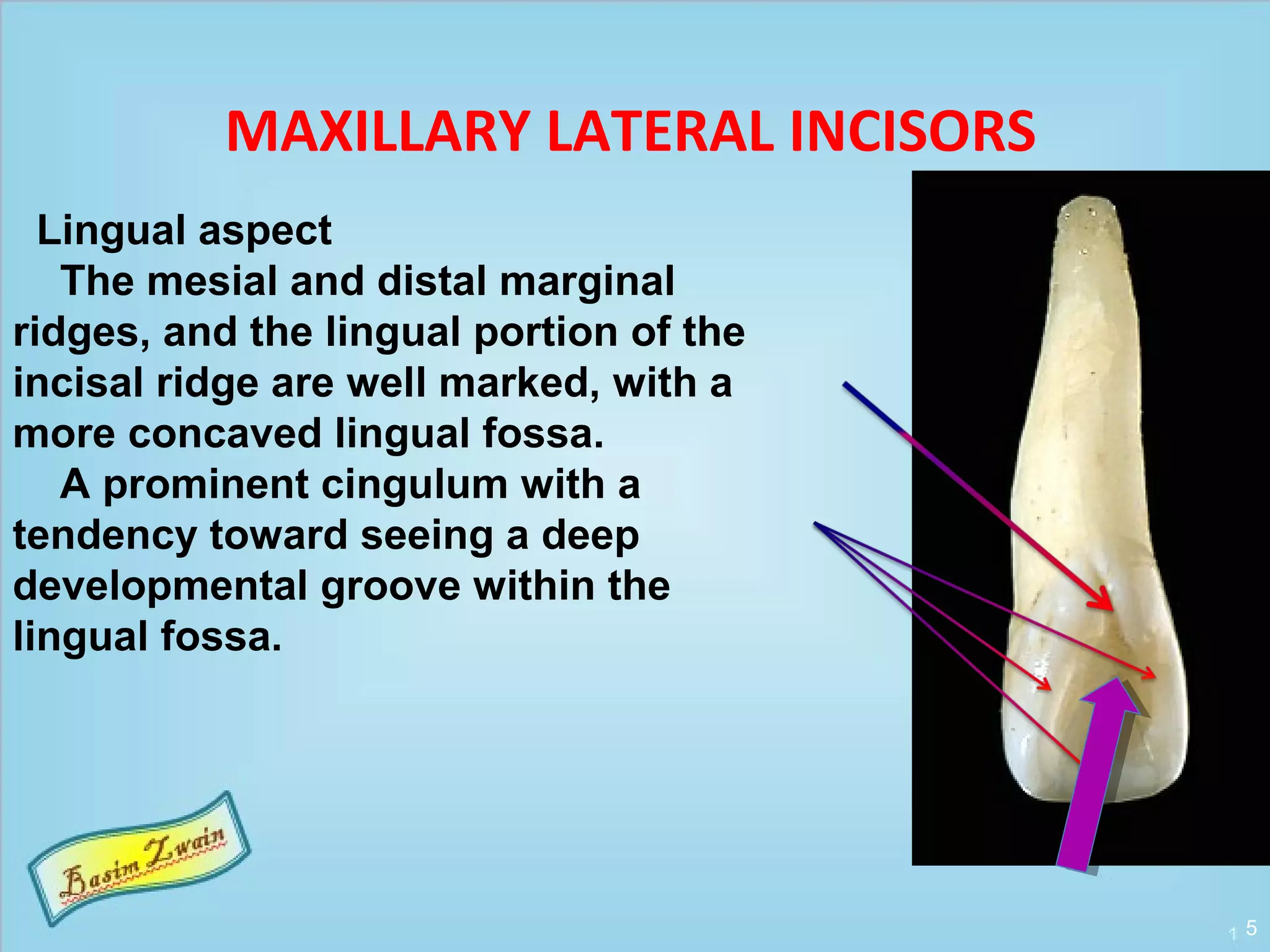 MAXILLARY LATERAL INCISORS

Lingual aspect

The mesial and distal marginal ridges, and the lingual portion of the incisal ridge are well marked, with a more concaved lingual fossa.

A prominent cingulum with a tendency toward seeing a deep developmental groove within the lingual fossa.

Basim Zwain

1 5